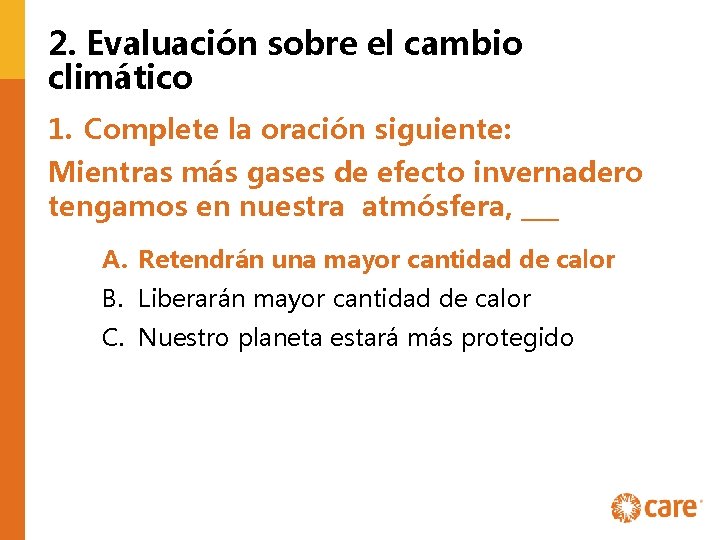 2. Evaluación sobre el cambio climático

1. Complete la oración siguiente:

Mientras más gases de efecto invernadero tengamos en nuestra atmósfera, ___

A. Retendrán una mayor cantidad de calor
B. Liberarán mayor cantidad de calor
C. Nuestro planeta estará más protegido

care